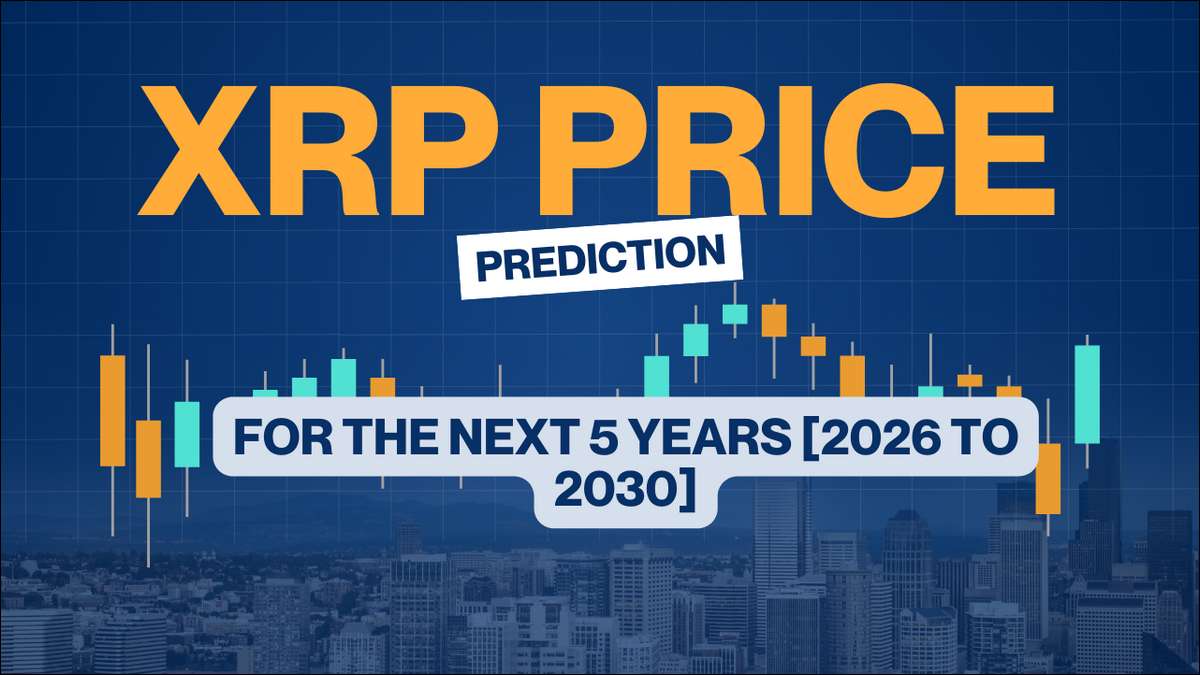 XRP PRICE

PREDICTION

FOR THE NEXT 5 YEARS [2026 TO 2030]